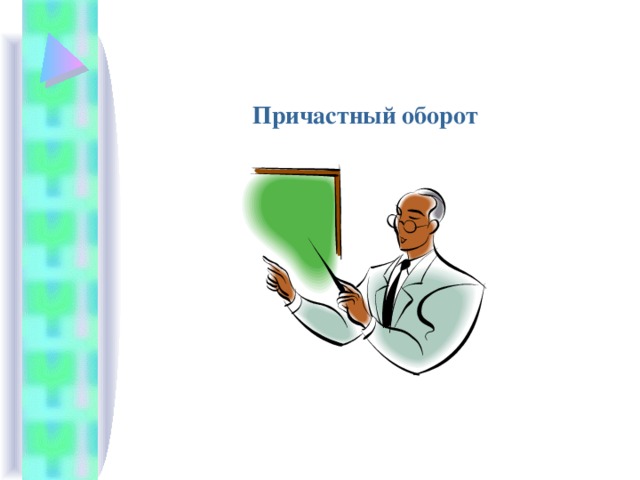 Причастный оборот